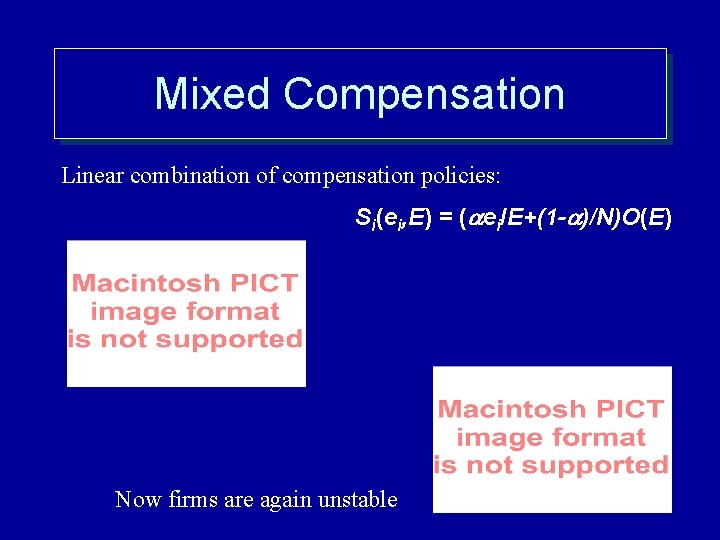 Mixed Compensation

Linear combination of compensation policies:

$S_i(e_i,E) = (\alpha e_i/E+(1-\alpha)/N)O(E)$

Macintosh PICT image format is not supported

Macintosh PICT image format is not supported

Now firms are again unstable